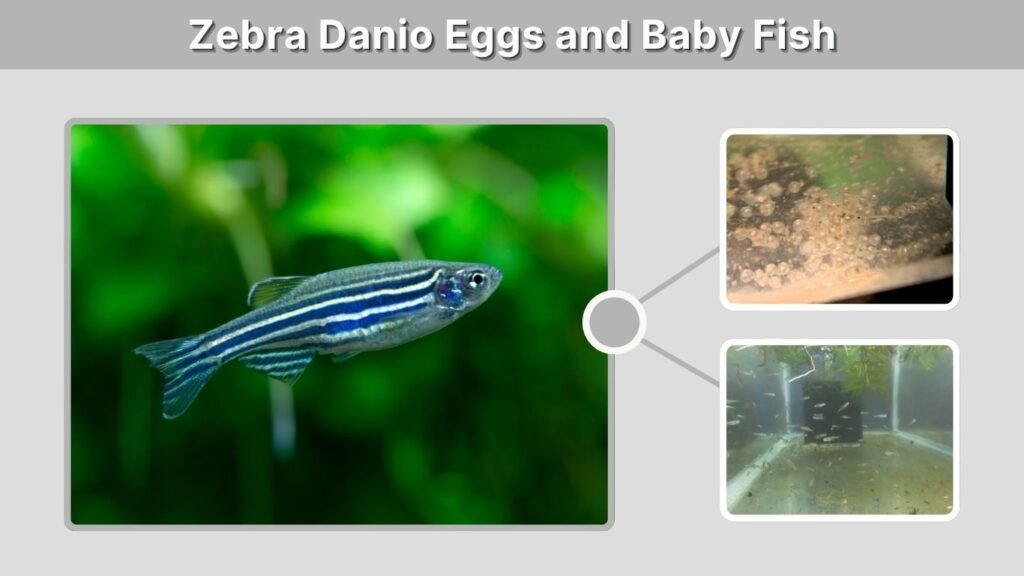 Zebra Danio Eggs and Baby Fish